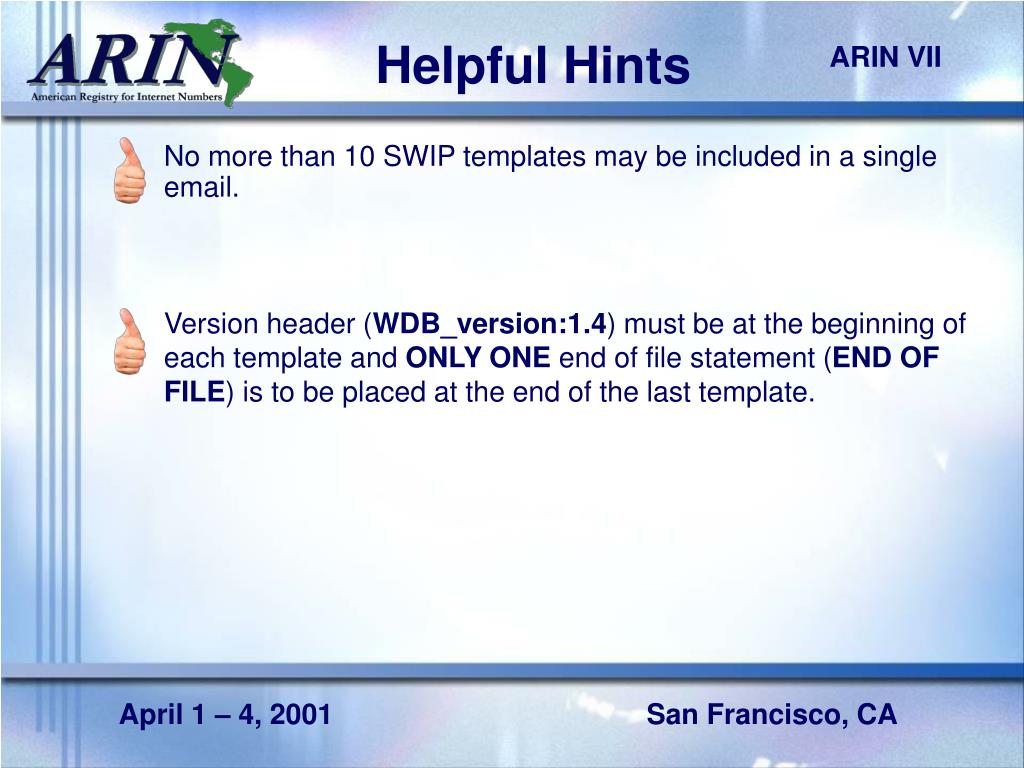 ARIN
American Registry for Internet Numbers

Helpful Hints

ARIN VII

No more than 10 SWIP templates may be included in a single email.

Version header (WDB_version:1.4) must be at the beginning of each template and ONLY ONE end of file statement (END OF FILE) is to be placed at the end of the last template.

April 1 – 4, 2001

San Francisco, CA